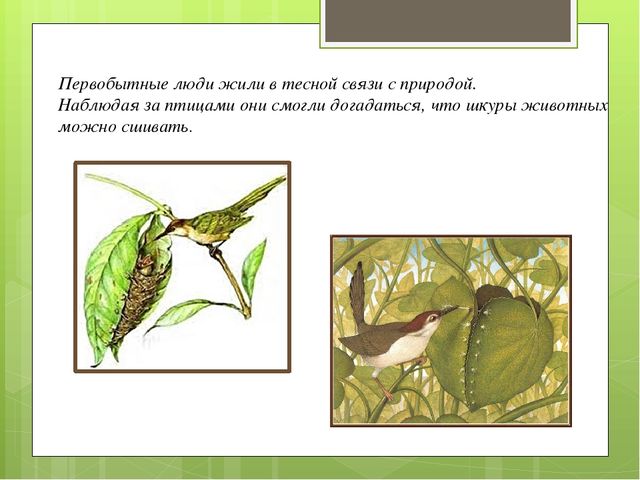 Первобытные люди жили в тесной связи с природой.
Наблюдая за птицами они смогли догадаться, что шкуры животных можно сшивать.